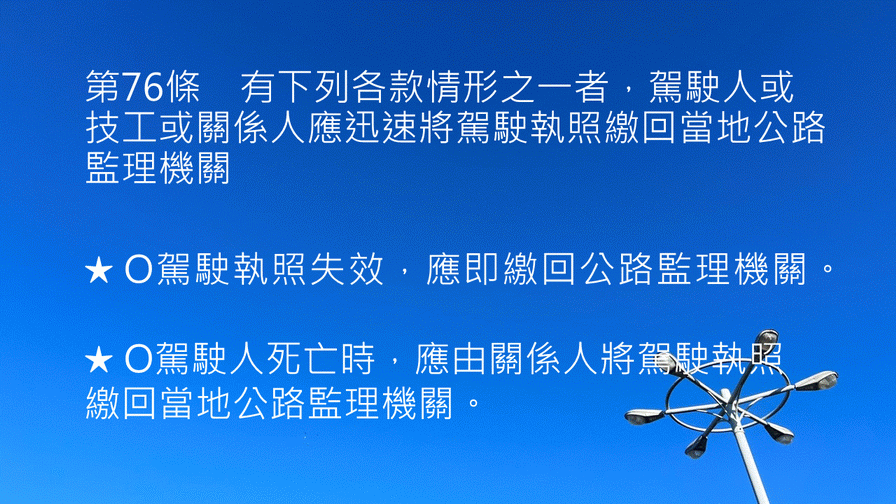 第76條　有下列各款情形之一者，駕駛人或技工或關係人應迅速將駕駛執照繳回當地公路監理機關

★ O駕駛執照失效，應即繳回公路監理機關。

★ O駕駛人死亡時，應由關係人將駕駛執照繳回當地公路監理機關。